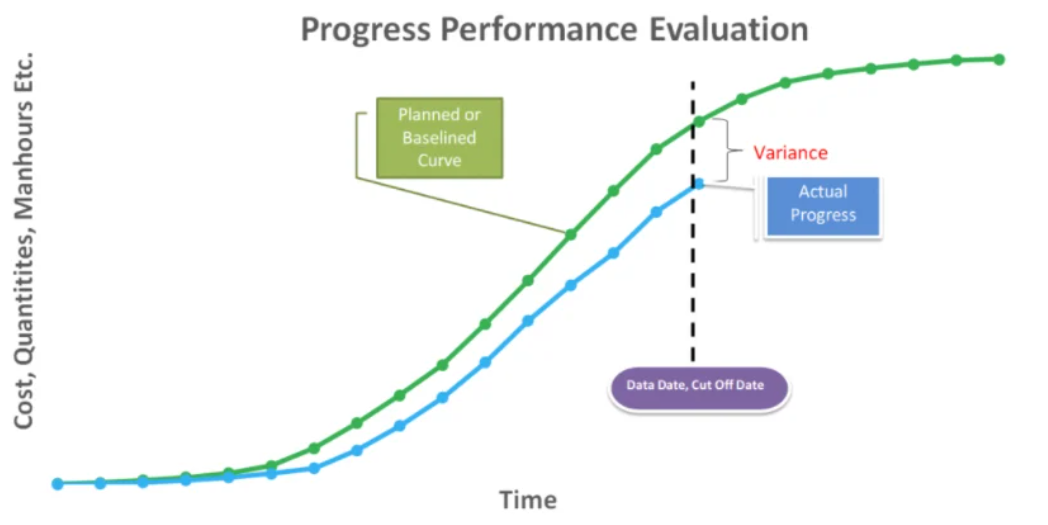 Progress Performance Evaluation

Cost, Quantitites, Manhours Etc.

Planned or Baselined Curve

Variance

Actual Progress

Data Date, Cut Off Date

Time